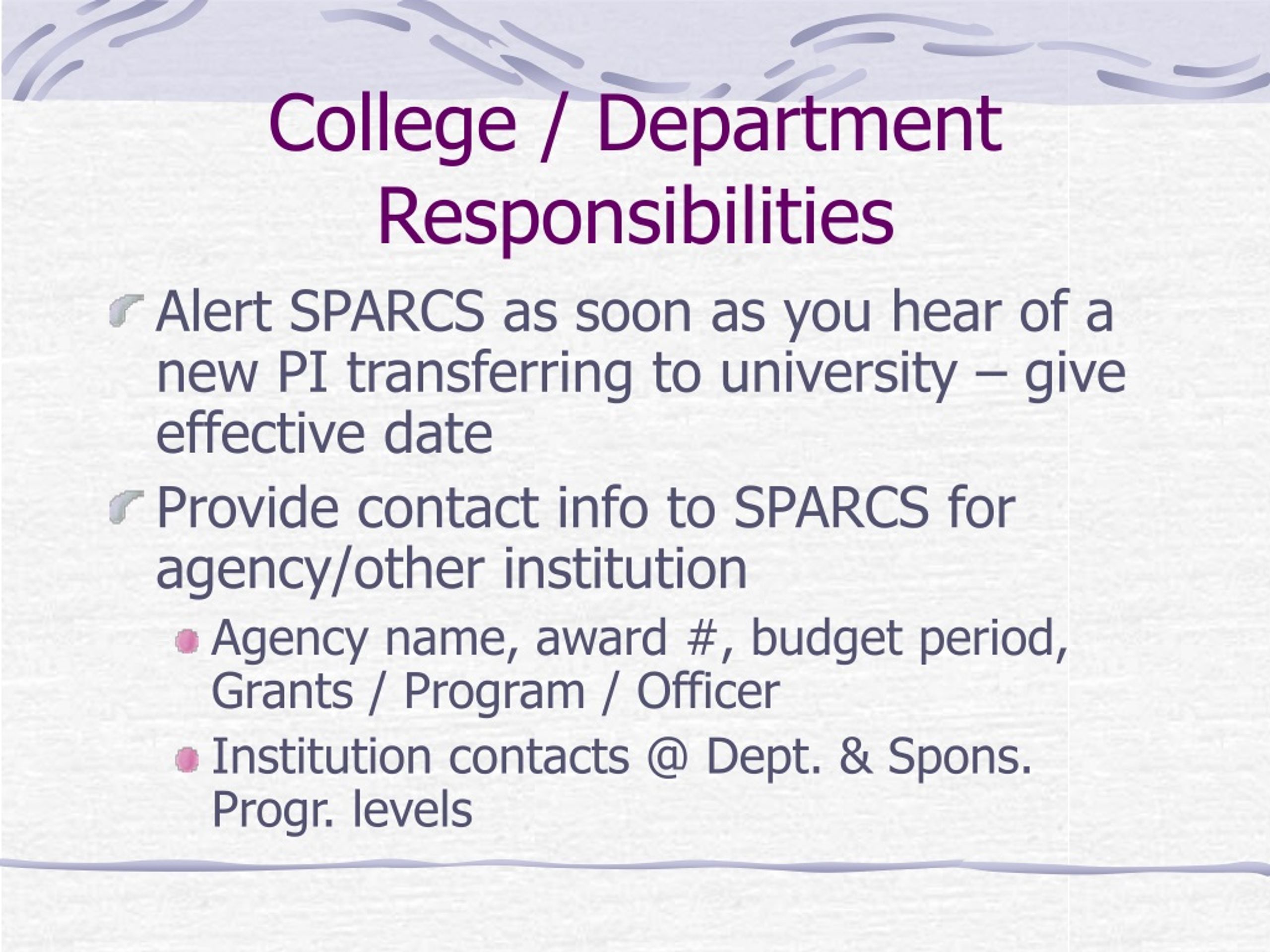 College / Department Responsibilities

Alert SPARCS as soon as you hear of a new PI transferring to university – give effective date

Provide contact info to SPARCS for agency/other institution

Agency name, award #, budget period, Grants / Program / Officer

Institution contacts @ Dept. & Spons. Progr. levels